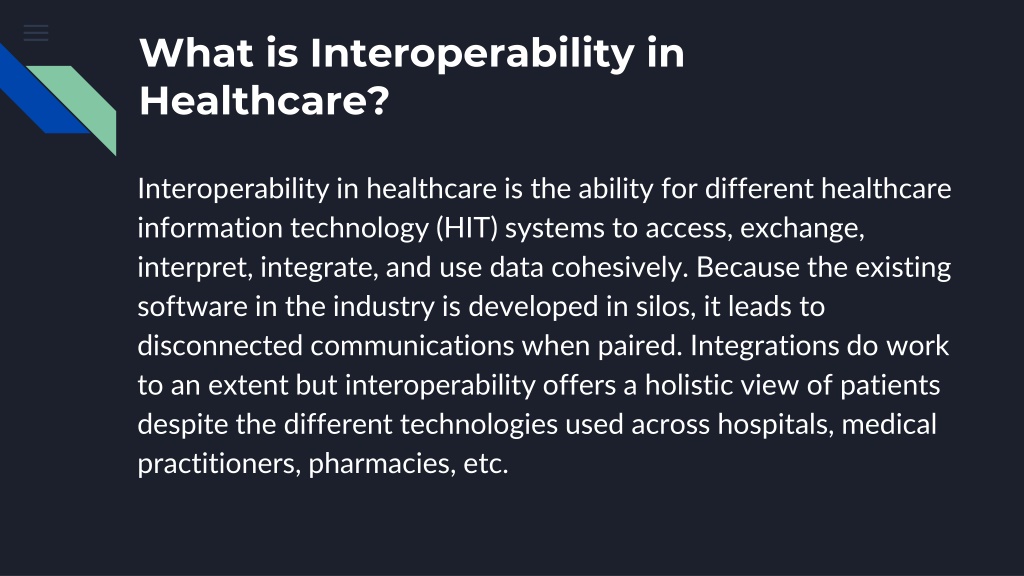 What is Interoperability in Healthcare?

Interoperability in healthcare is the ability for different healthcare information technology (HIT) systems to access, exchange, interpret, integrate, and use data cohesively. Because the existing software in the industry is developed in silos, it leads to disconnected communications when paired. Integrations do work to an extent but interoperability offers a holistic view of patients despite the different technologies used across hospitals, medical practitioners, pharmacies, etc.